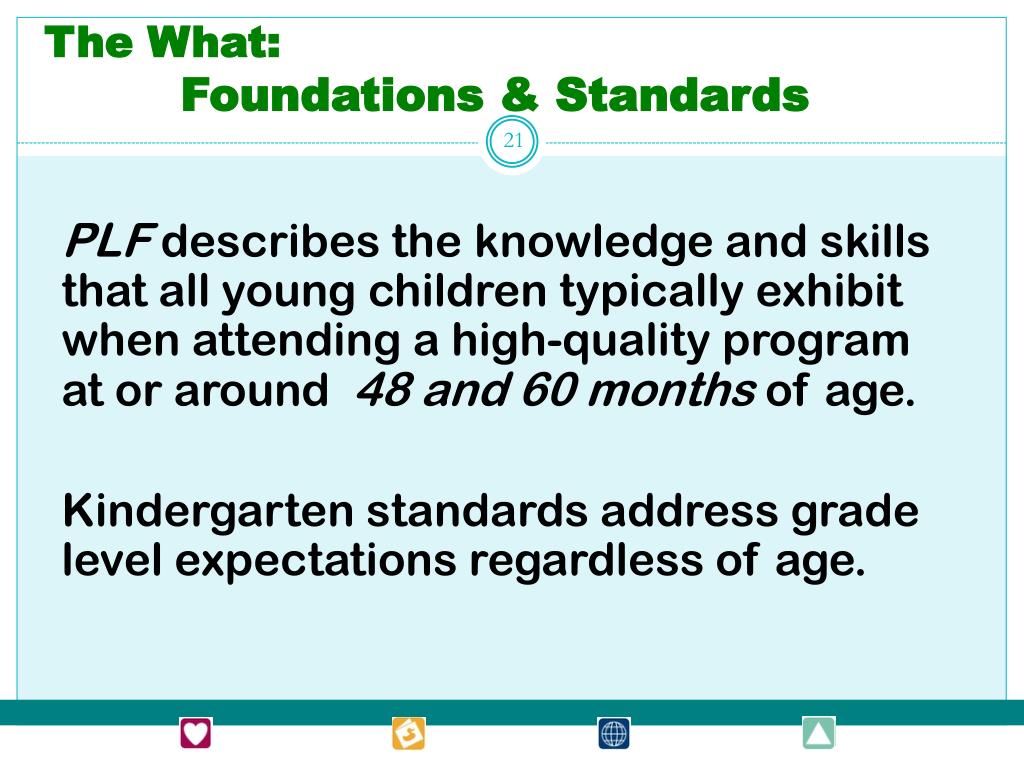 The What:
Foundations & Standards

21

PLF describes the knowledge and skills that all young children typically exhibit when attending a high-quality program at or around 48 and 60 months of age.

Kindergarten standards address grade level expectations regardless of age.